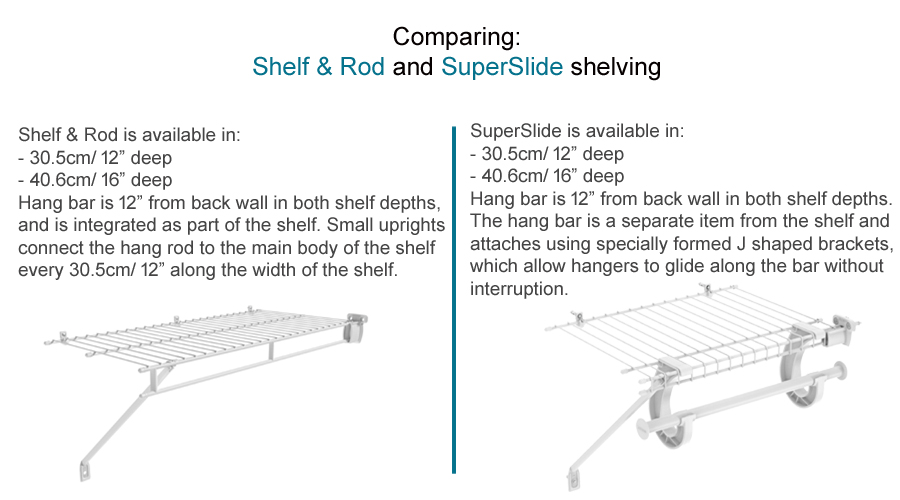 Comparing:
Shelf & Rod and SuperSlide shelving

Shelf & Rod is available in:
- 30.5cm/ 12” deep
- 40.6cm/ 16” deep
Hang bar is 12” from back wall in both shelf depths, and is integrated as part of the shelf. Small uprights connect the hang rod to the main body of the shelf every 30.5cm/ 12” along the width of the shelf.

SuperSlide is available in:
- 30.5cm/ 12” deep
- 40.6cm/ 16” deep
Hang bar is 12” from back wall in both shelf depths. The hang bar is a separate item from the shelf and attaches using specially formed J shaped brackets, which allow hangers to glide along the bar without interruption.